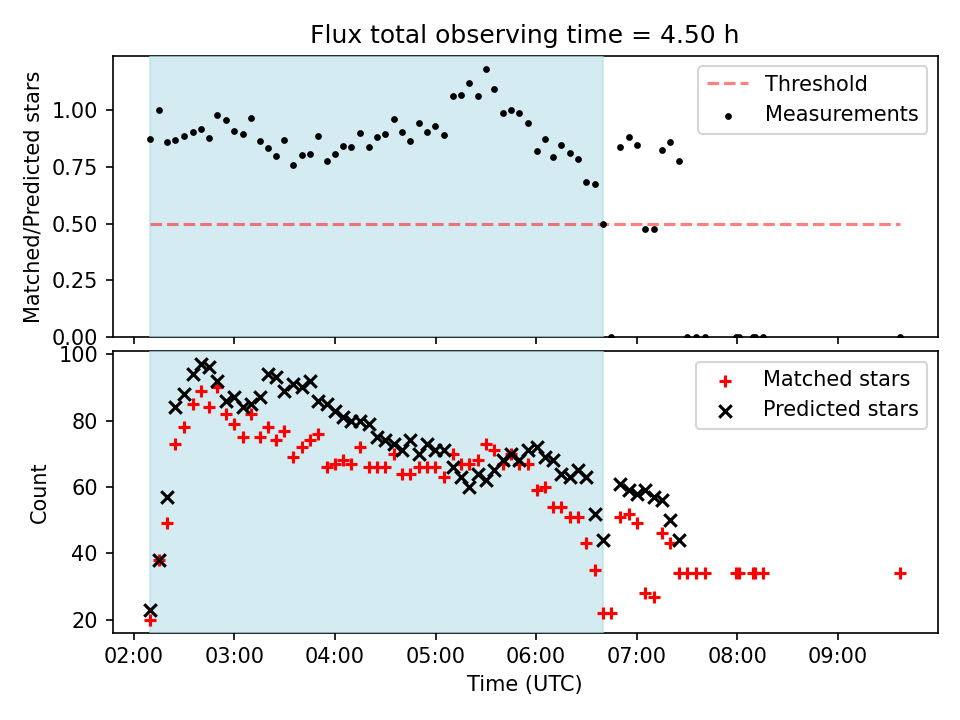 Flux total observing time = 4.50 h

Matched/Predicted stars

1.00
0.75
0.50
0.25
0.00

Threshold
Measurements

Count

100
80
60
40
20

Matched stars
Predicted stars

02:00 03:00 04:00 05:00 06:00 07:00 08:00 09:00

Time (UTC)